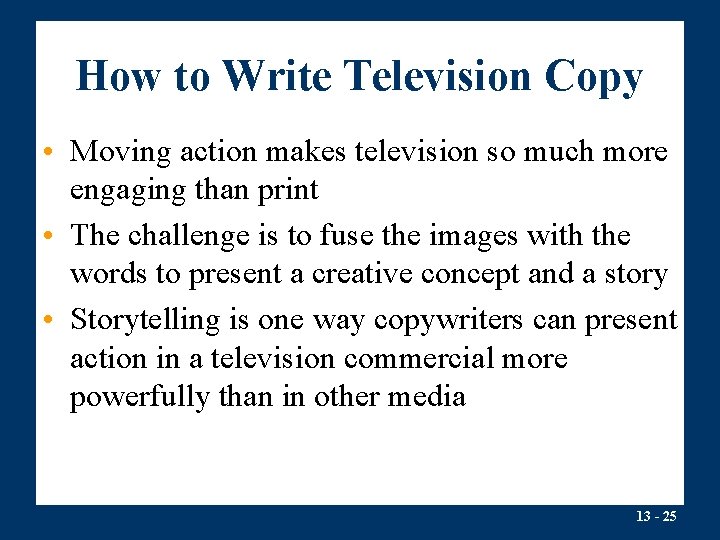 How to Write Television Copy

• Moving action makes television so much more engaging than print

• The challenge is to fuse the images with the words to present a creative concept and a story

• Storytelling is one way copywriters can present action in a television commercial more powerfully than in other media

13 - 25